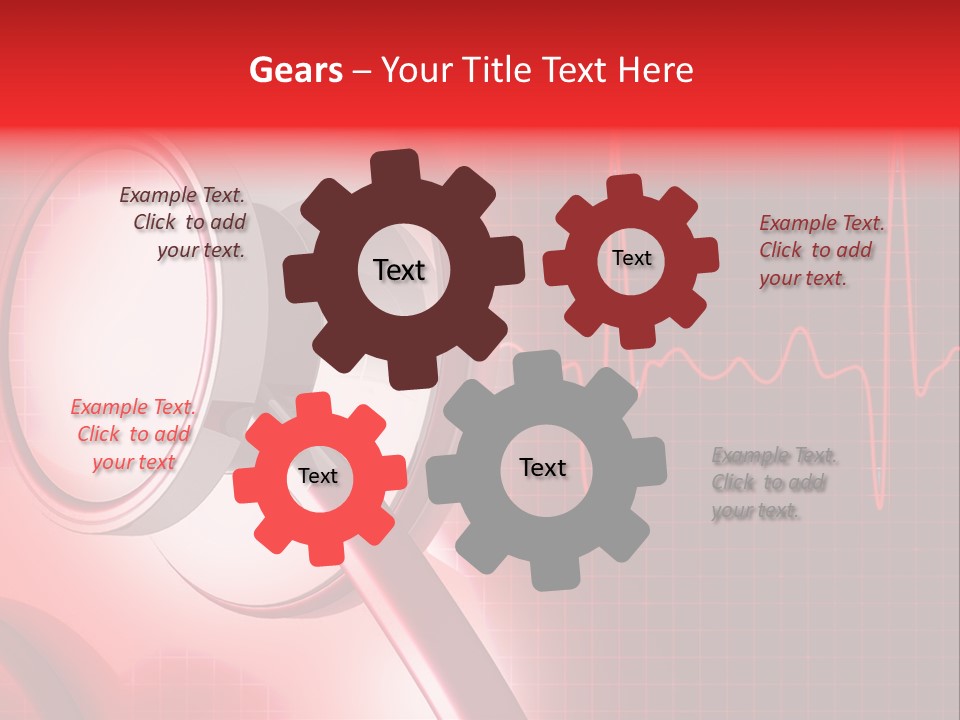 Gears – Your Title Text Here

Example Text. Click to add your text.

Text

Text

Example Text. Click to add your text.

Example Text. Click to add your text

Text

Text

Example Text. Click to add your text.